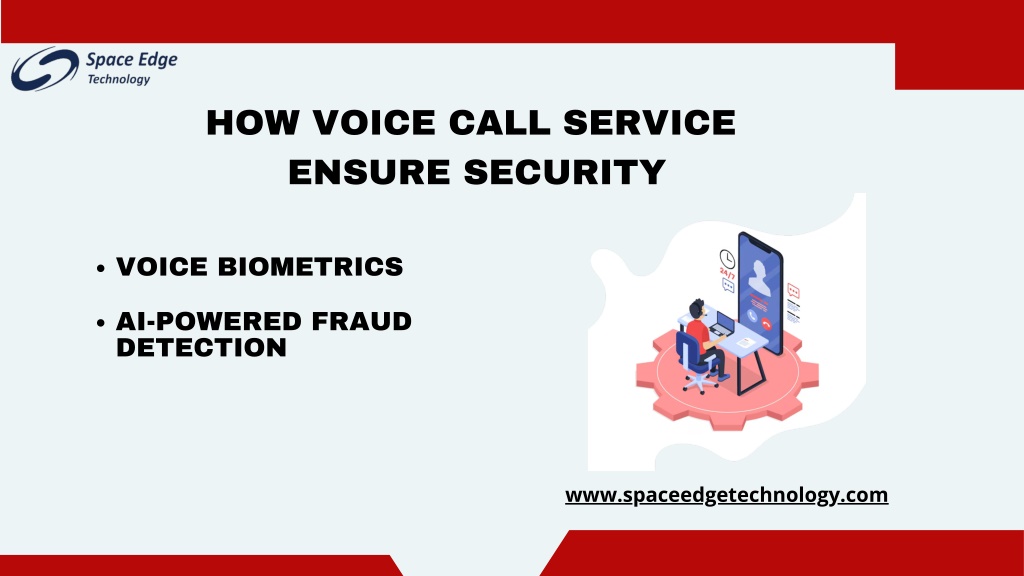 Space Edge
Technology

HOW VOICE CALL SERVICE ENSURE SECURITY

• VOICE BIOMETRICS

• AI-POWERED FRAUD DETECTION

24/7

www.spaceedgetechnology.com